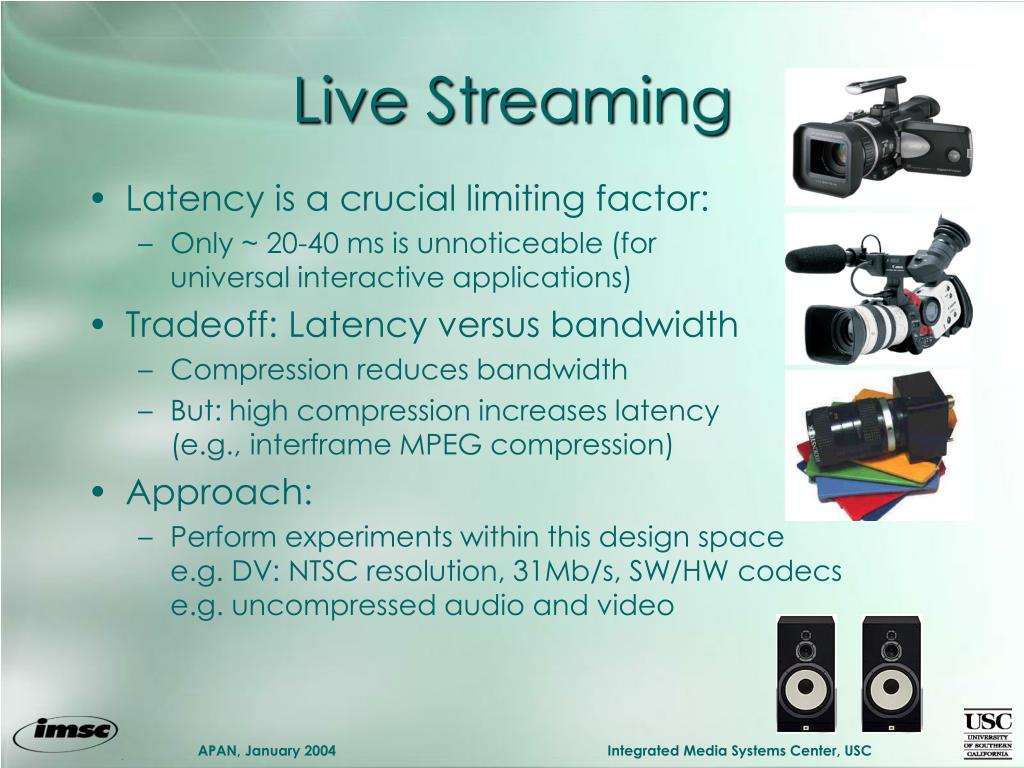 Live Streaming

• Latency is a crucial limiting factor:
– Only ~ 20-40 ms is unnoticeable (for universal interactive applications)
• Tradeoff: Latency versus bandwidth
– Compression reduces bandwidth
– But: high compression increases latency (e.g., interframe MPEG compression)
• Approach:
– Perform experiments within this design space
e.g. DV: NTSC resolution, 31Mb/s, SW/HW codecs
e.g. uncompressed audio and video

imsc

APAN, January 2004

Integrated Media Systems Center, USC

USC
UNIVERSITY OF SOUTHERN CALIFORNIA